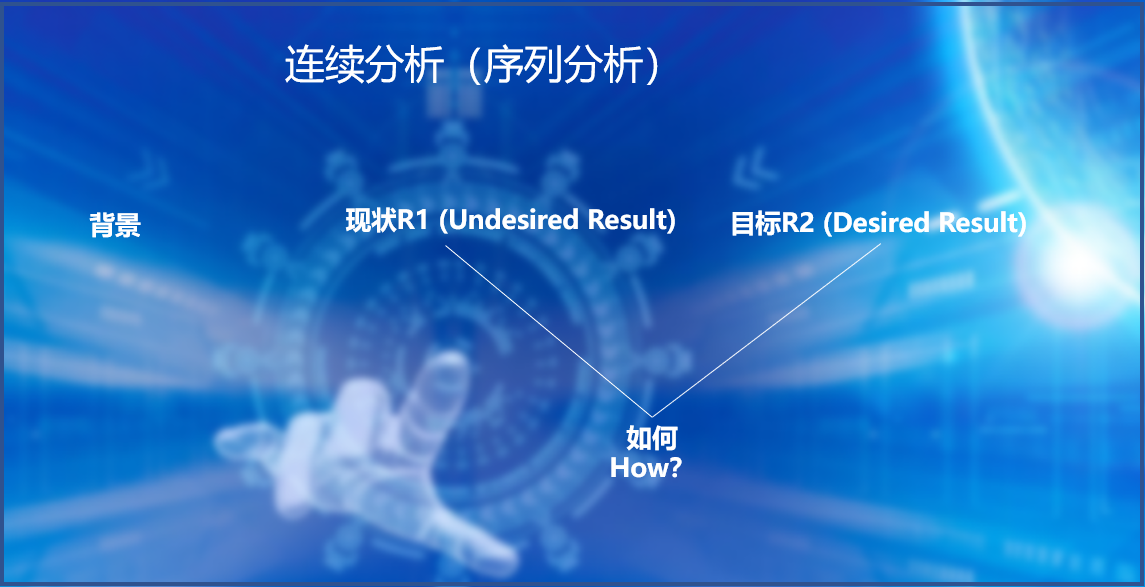 连续分析（序列分析）

背景

现状R1 (Undesired Result)

目标R2 (Desired Result)

如何
How?